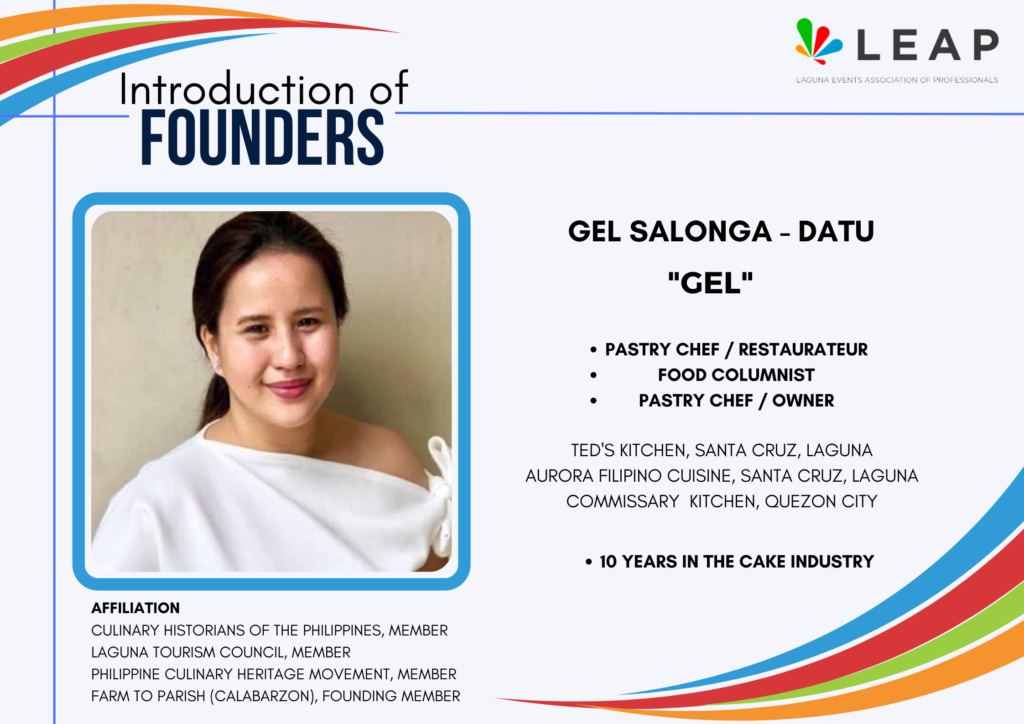 LEAP
LAGUNA EVENTS ASSOCIATION OF PROFESSIONALS

Introduction of
FOUNDERS

GEL SALONGA - DATU
"GEL"

• PASTRY CHEF / RESTAURATEUR
• FOOD COLUMNIST
• PASTRY CHEF / OWNER

TED'S KITCHEN, SANTA CRUZ, LAGUNA
AURORA FILIPINO CUISINE, SANTA CRUZ, LAGUNA
COMMISSARY KITCHEN, QUEZON CITY

• 10 YEARS IN THE CAKE INDUSTRY

AFFILIATION
CULINARY HISTORIANS OF THE PHILIPPINES, MEMBER
LAGUNA TOURISM COUNCIL, MEMBER
PHILIPPINE CULINARY HERITAGE MOVEMENT, MEMBER
FARM TO PARISH (CALABARZON), FOUNDING MEMBER